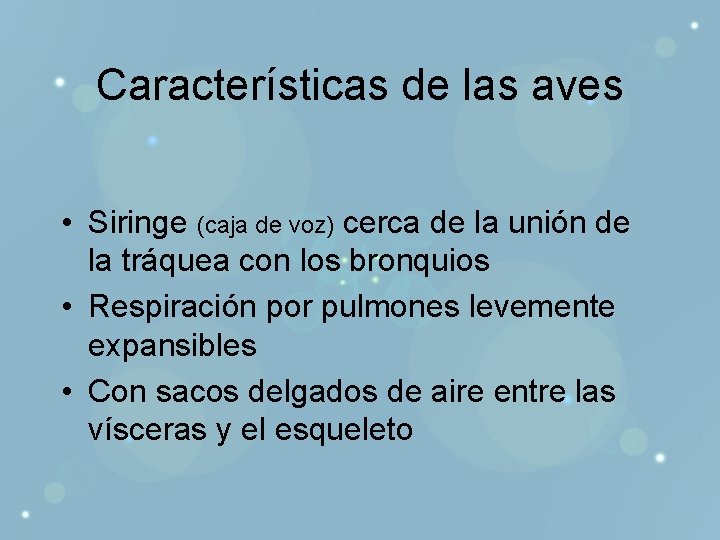 Características de las aves

• Siringe (caja de voz) cerca de la unión de la tráquea con los bronquios
• Respiración por pulmones levemente expansibles
• Con sacos delgados de aire entre las vísceras y el esqueleto